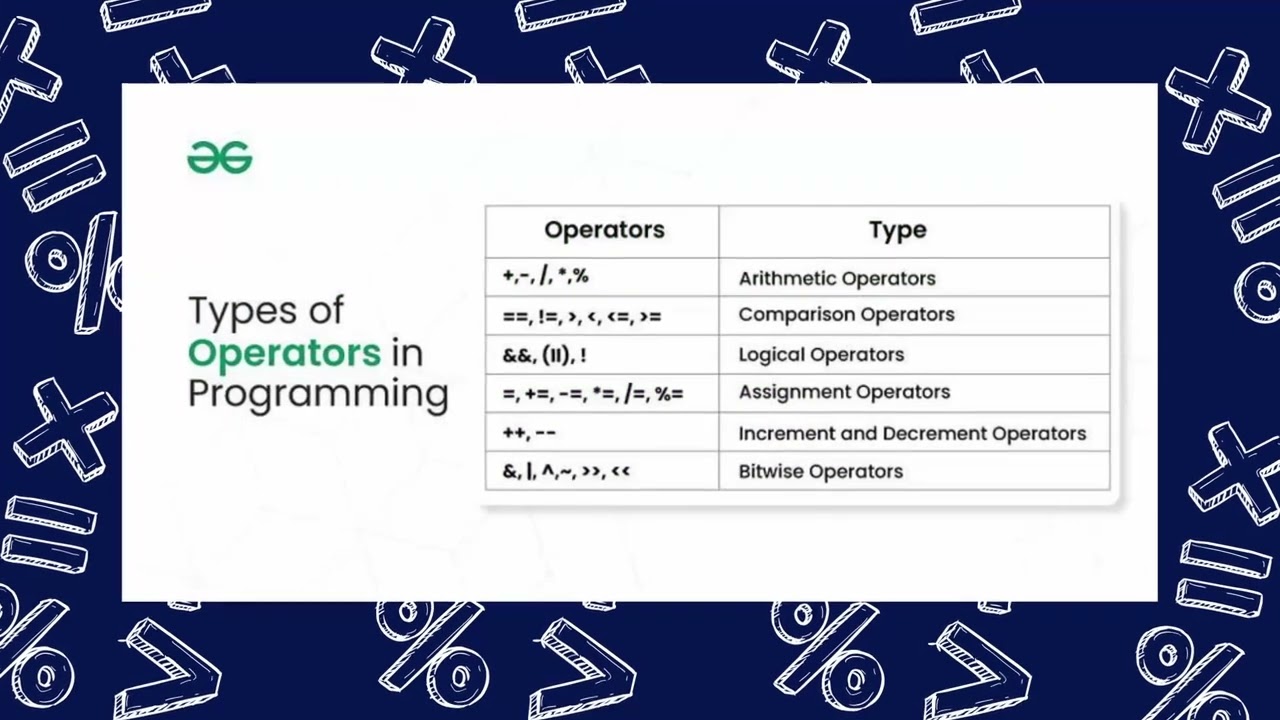 Types of Operators in Programming

| Operators | Type |
|---|---|
| +,-, /, *,% | Arithmetic Operators |
| ==, !=, >, <, <=, >= | Comparison Operators |
| &&, (II), ! | Logical Operators |
| =, +=, -=, *=, /=, %= | Assignment Operators |
| ++, -- | Increment and Decrement Operators |
| &, \|, ^,~, >>, << | Bitwise Operators |